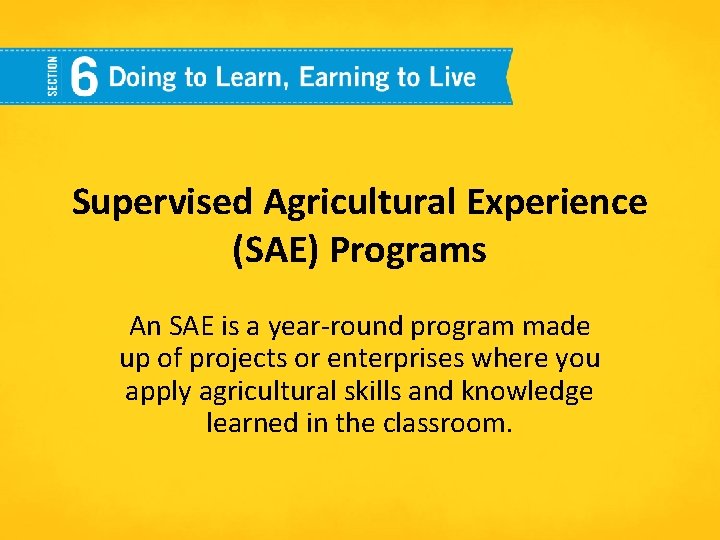 SECTION 6 Doing to Learn, Earning to Live

Supervised Agricultural Experience (SAE) Programs

An SAE is a year-round program made up of projects or enterprises where you apply agricultural skills and knowledge learned in the classroom.